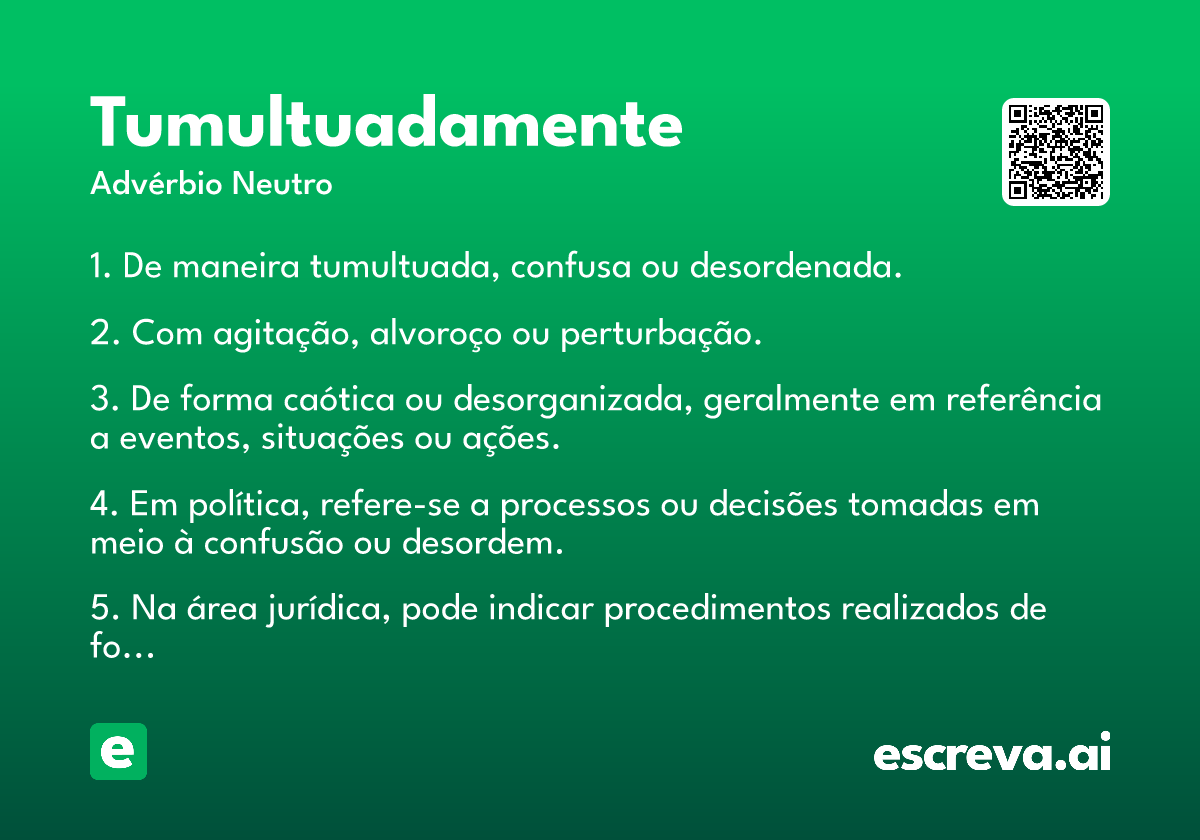 Tumultuadamente

Advérbio Neutro

1. De maneira tumultuada, confusa ou desordenada.

2. Com agitação, alvoroço ou perturbação.

3. De forma caótica ou desorganizada, geralmente em referência a eventos, situações ou ações.

4. Em política, refere-se a processos ou decisões tomadas em meio à confusão ou desordem.

5. Na área jurídica, pode indicar procedimentos realizados de fo...

e

escreva.ai